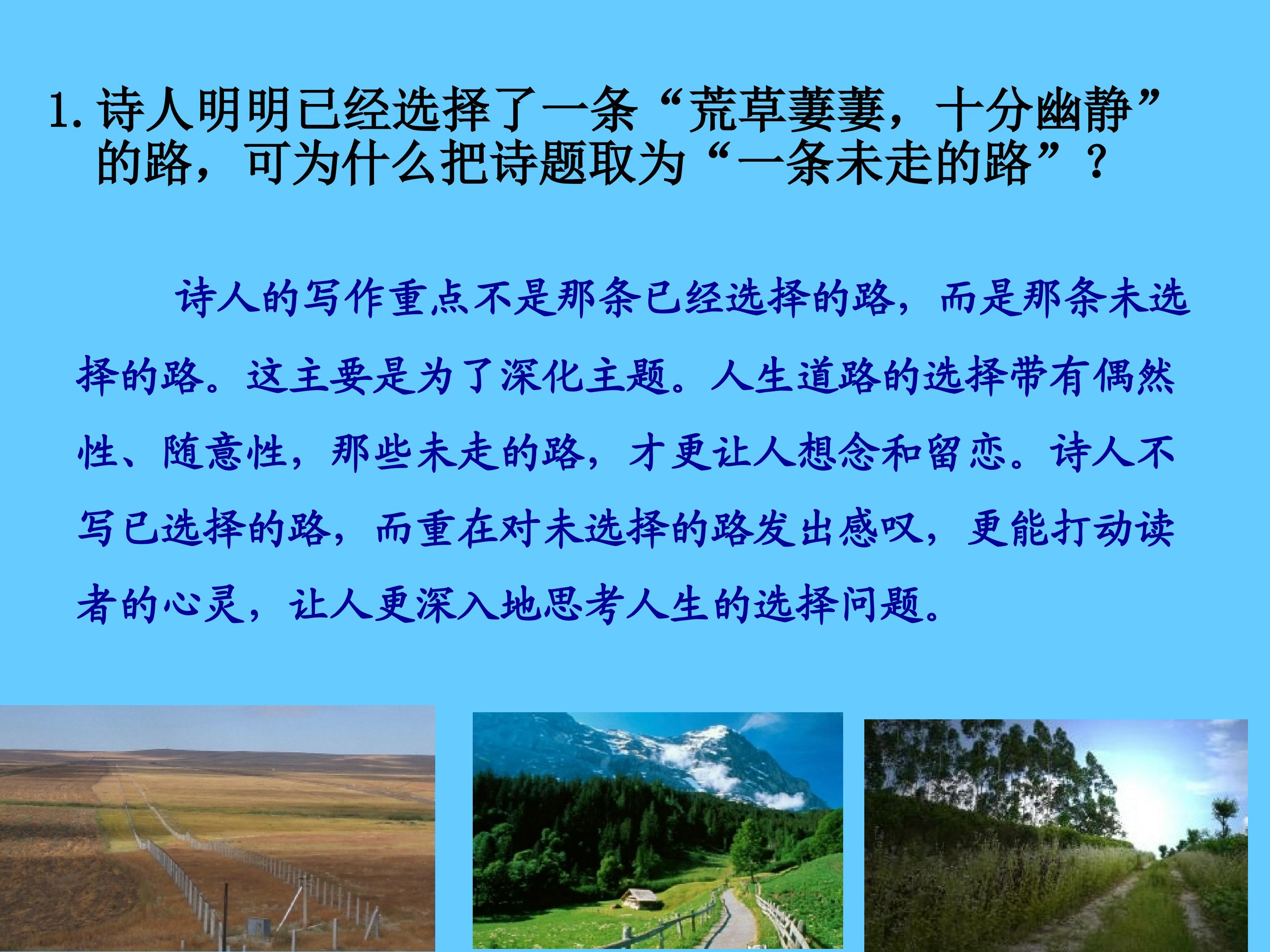 1. 诗人明明已经选择了一条“荒草萋萋，十分幽静”的路，可为什么把诗题取为“一条未走的路”？

诗人的写作重点不是那条已经选择的路，而是那条未选择的路。这主要是为了深化主题。人生道路的选择带有偶然性、随意性，那些未走的路，才更让人想念和留恋。诗人不写已选择的路，而重在对未选择的路发出感叹，更能打动读者的心灵，让人更深入地思考人生的选择问题。